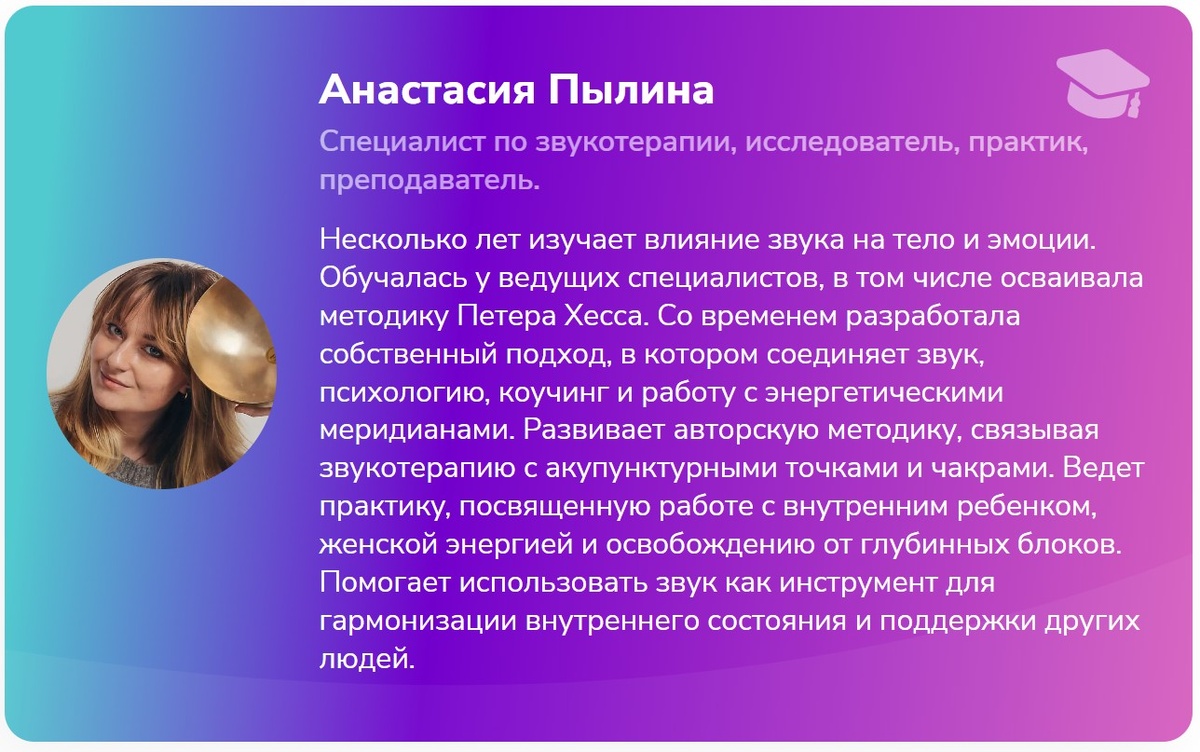 Анастасия Пылина

Специалист по звукотерапии, исследователь, практик, преподаватель.

Несколько лет изучает влияние звука на тело и эмоции. Обучалась у ведущих специалистов, в том числе осваивала методику Петера Хесса. Со временем разработала собственный подход, в котором соединяет звук, психологию, коучинг и работу с энергетическими меридианами. Развивает авторскую методику, связывая звукотерапию с акупунктурными точками и чакрами. Ведет практику, посвященную работе с внутренним ребенком, женской энергией и освобождению от глубинных блоков. Помогает использовать звук как инструмент для гармонизации внутреннего состояния и поддержки других людей.